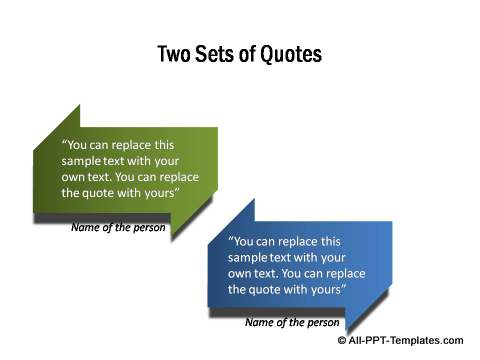 Two Sets of Quotes

“You can replace this sample text with your own text. You can replace the quote with yours”

Name of the person

“You can replace this sample text with your own text. You can replace the quote with yours”

Name of the person

© All-PPT-Templates.com